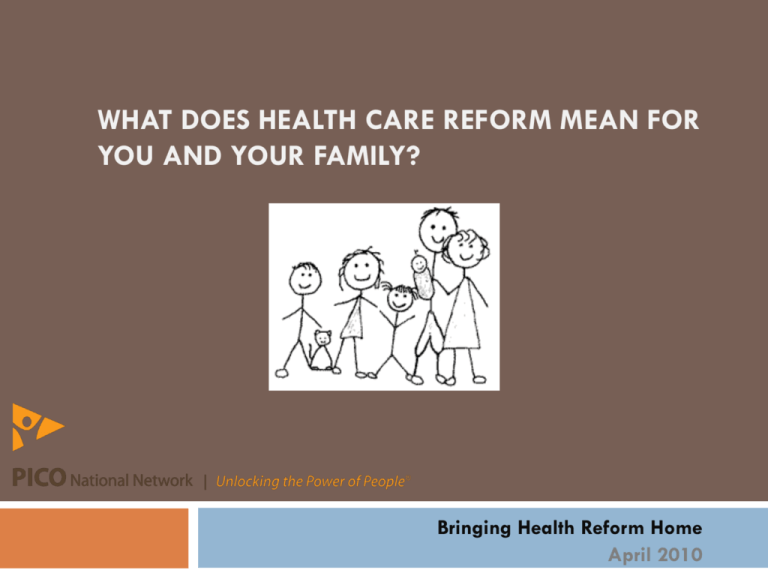 WHAT DOES HEALTH CARE REFORM MEAN FOR YOU AND YOUR FAMILY?

PICO National Network | Unlocking the Power of People

Bringing Health Reform Home
April 2010